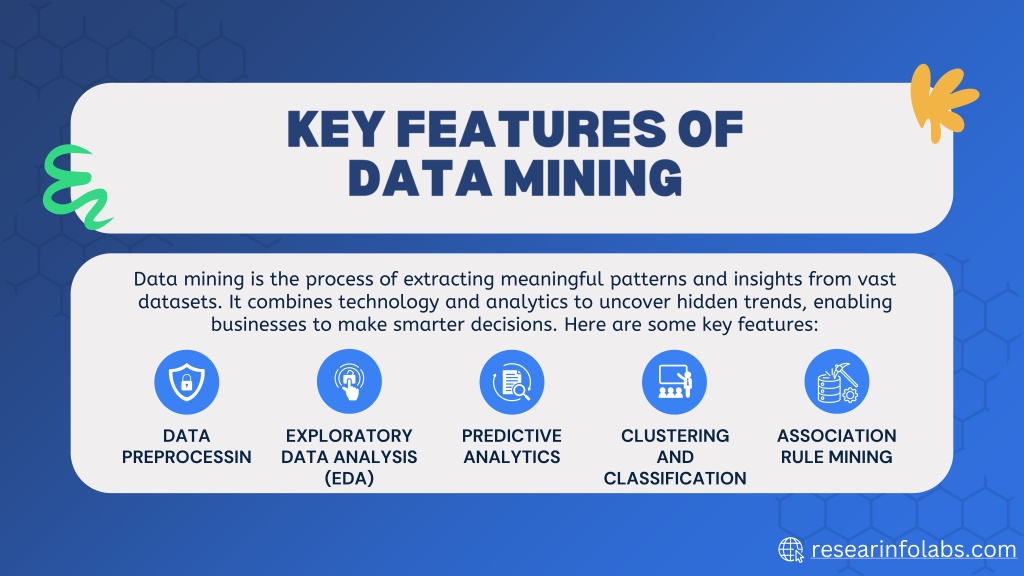 KEY FEATURES OF DATA MINING

Data mining is the process of extracting meaningful patterns and insights from vast datasets. It combines technology and analytics to uncover hidden trends, enabling businesses to make smarter decisions. Here are some key features:

DATA PREPROCESSIN

EXPLORATORY DATA ANALYSIS (EDA)

PREDICTIVE ANALYTICS

CLUSTERING AND CLASSIFICATION

ASSOCIATION RULE MINING

researinfolabs.com